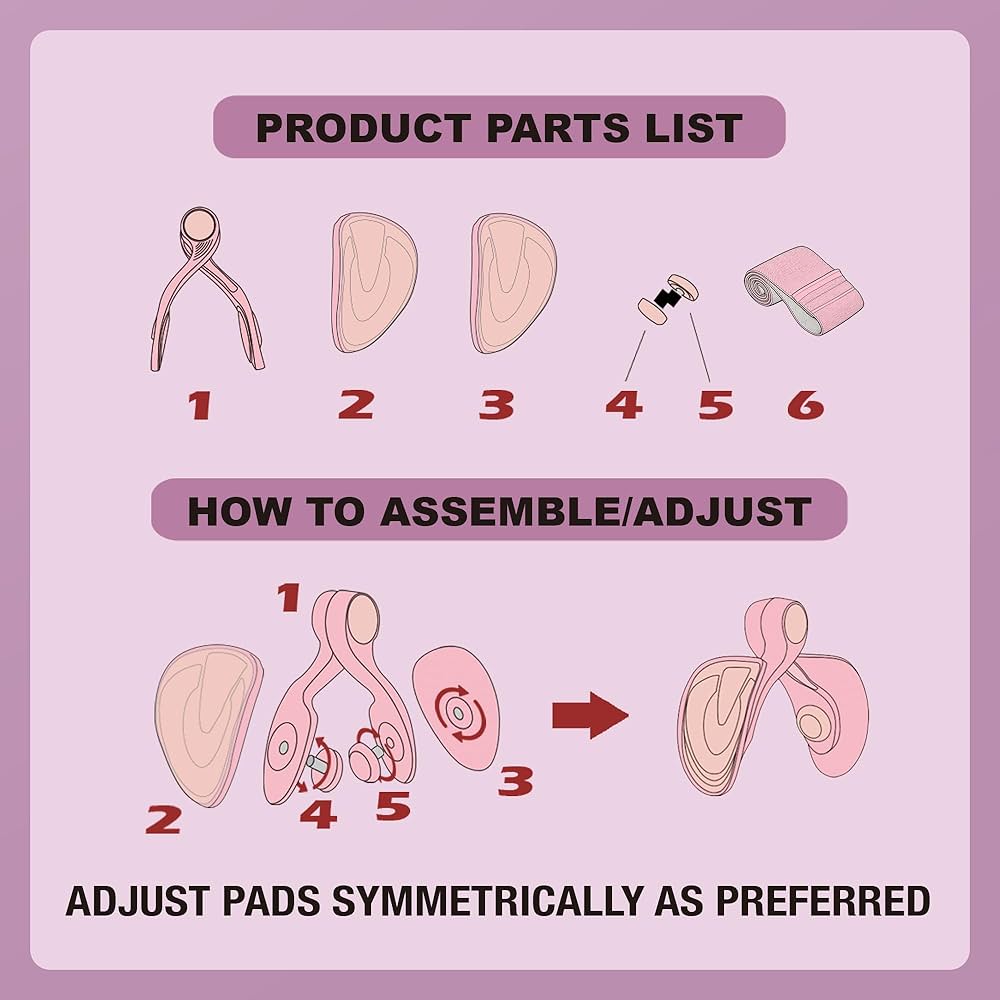 PRODUCT PARTS LIST

1 2 3 4 5 6

HOW TO ASSEMBLE/ADJUST

1 2 4 5 3

ADJUST PADS SYMMETRICALLY AS PREFERRED